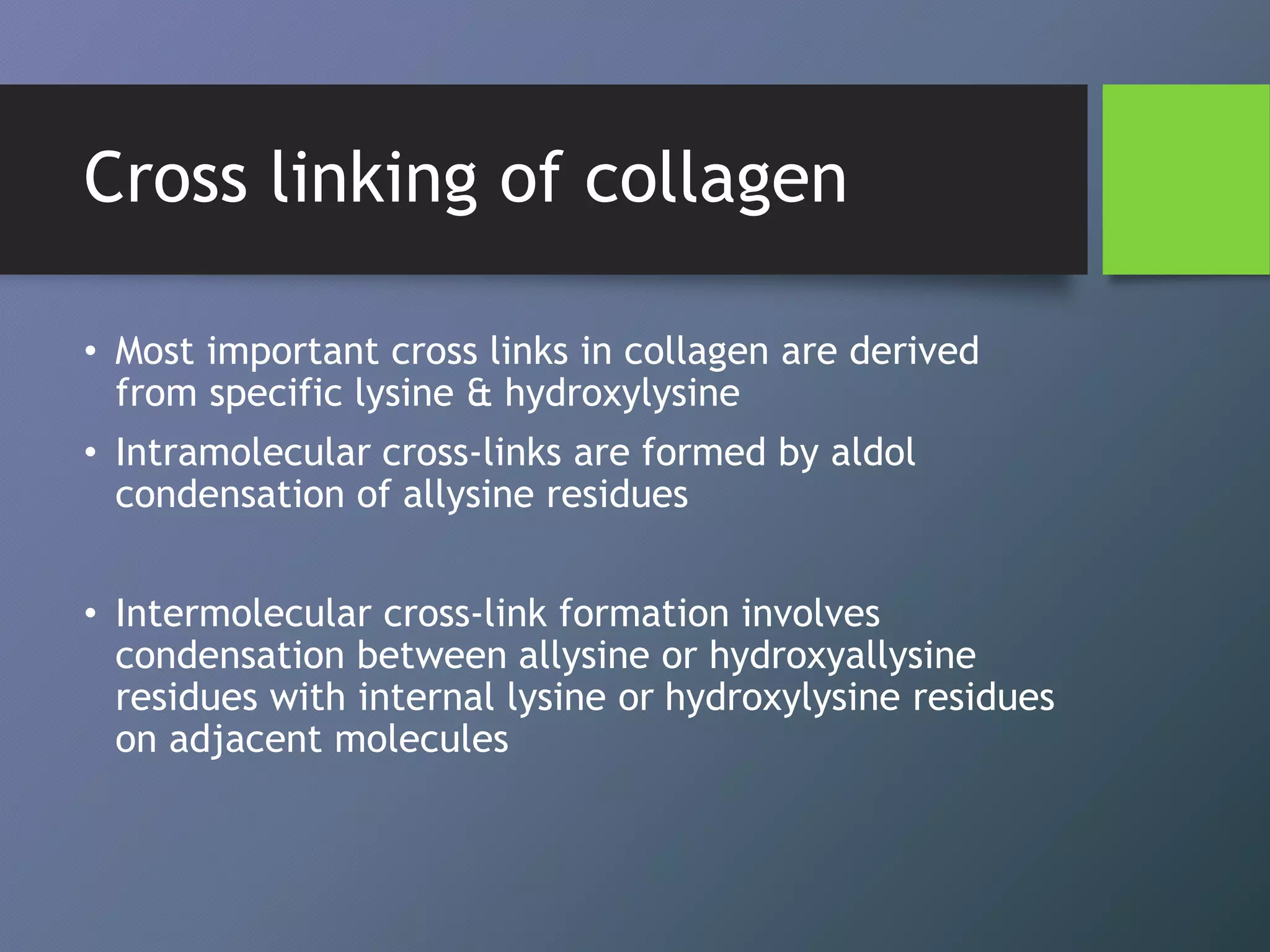 Cross linking of collagen

• Most important cross links in collagen are derived from specific lysine & hydroxylysine

• Intramolecular cross-links are formed by aldol condensation of allysine residues

• Intermolecular cross-link formation involves condensation between allysine or hydroxyallysine residues with internal lysine or hydroxylysine residues on adjacent molecules